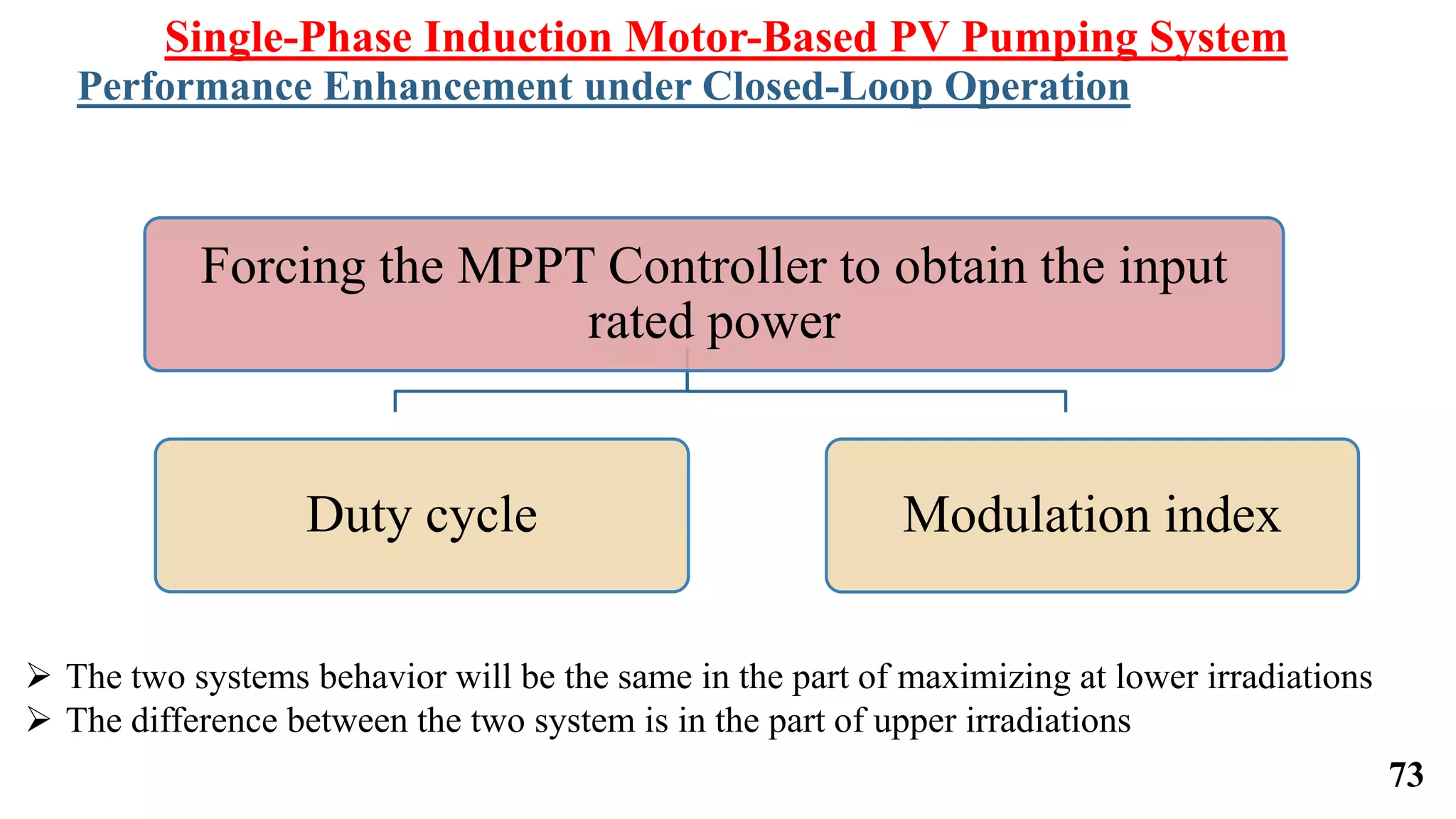 Single-Phase Induction Motor-Based PV Pumping System
Performance Enhancement under Closed-Loop Operation

Forcing the MPPT Controller to obtain the input rated power

Duty cycle

Modulation index

➢ The two systems behavior will be the same in the part of maximizing at lower irradiations
➢ The difference between the two system is in the part of upper irradiations

73